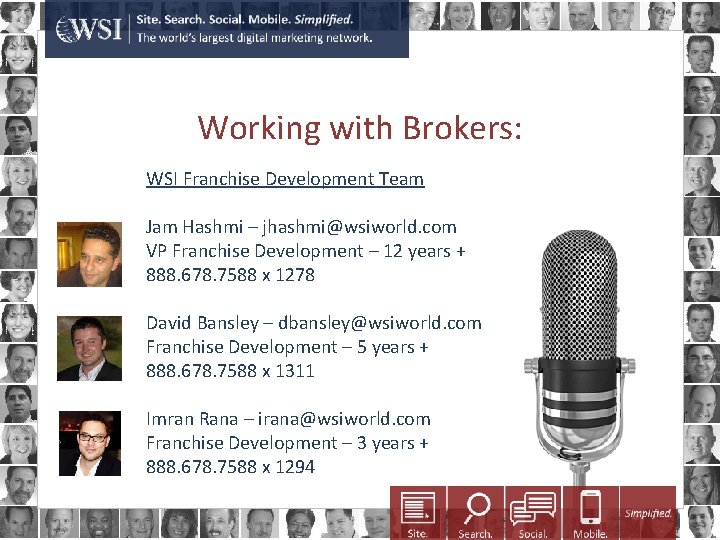 WSI Site. Search. Social. Mobile. Simplified.
The world's largest digital marketing network.

Working with Brokers:

WSI Franchise Development Team

Jam Hashmi – jhashmi@wsiworld.com
VP Franchise Development – 12 years +
888.678.7588 x 1278

David Bansley – dbansley@wsiworld.com
Franchise Development – 5 years +
888.678.7588 x 1311

Imran Rana – irana@wsiworld.com
Franchise Development – 3 years +
888.678.7588 x 1294

Site. Search. Social. Mobile. Simplified.